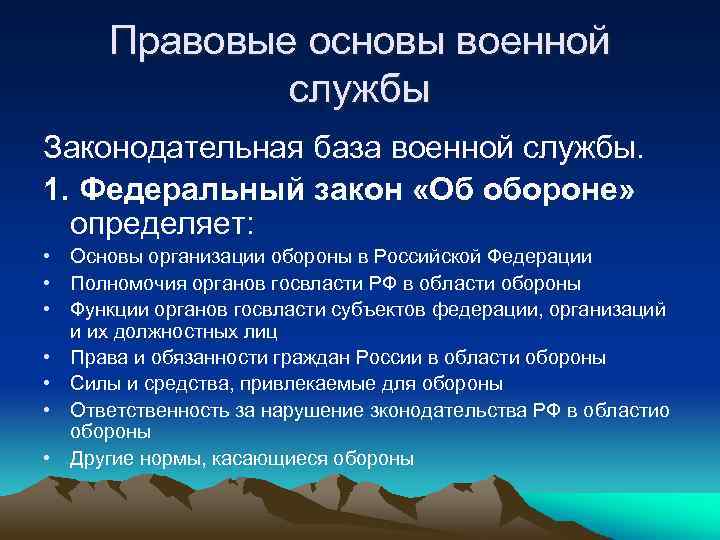 Правовые основы военной службы

Законодательная база военной службы.

1. Федеральный закон «Об обороне» определяет:

• Основы организации обороны в Российской Федерации
• Полномочия органов госвласти РФ в области обороны
• Функции органов госвласти субъектов федерации, организаций и их должностных лиц
• Права и обязанности граждан России в области обороны
• Силы и средства, привлекаемые для обороны
• Ответственность за нарушение зконодательства РФ в областио обороны
• Другие нормы, касающиеся обороны